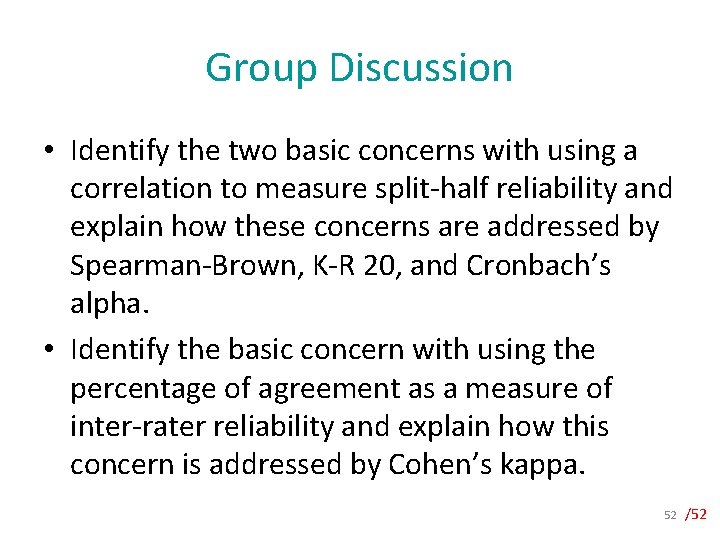 Group Discussion

• Identify the two basic concerns with using a correlation to measure split-half reliability and explain how these concerns are addressed by Spearman-Brown, K-R 20, and Cronbach's alpha.

• Identify the basic concern with using the percentage of agreement as a measure of inter-rater reliability and explain how this concern is addressed by Cohen's kappa.

52 /52